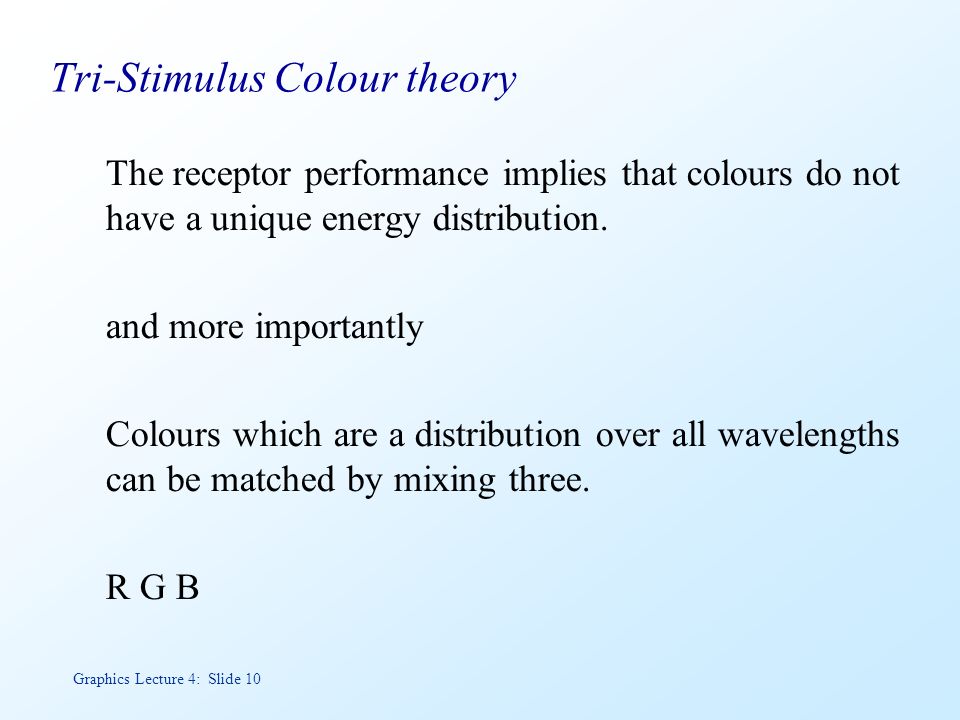 Tri-Stimulus Colour theory

The receptor performance implies that colours do not have a unique energy distribution.

and more importantly

Colours which are a distribution over all wavelengths can be matched by mixing three.

R G B

Graphics Lecture 4: Slide 10